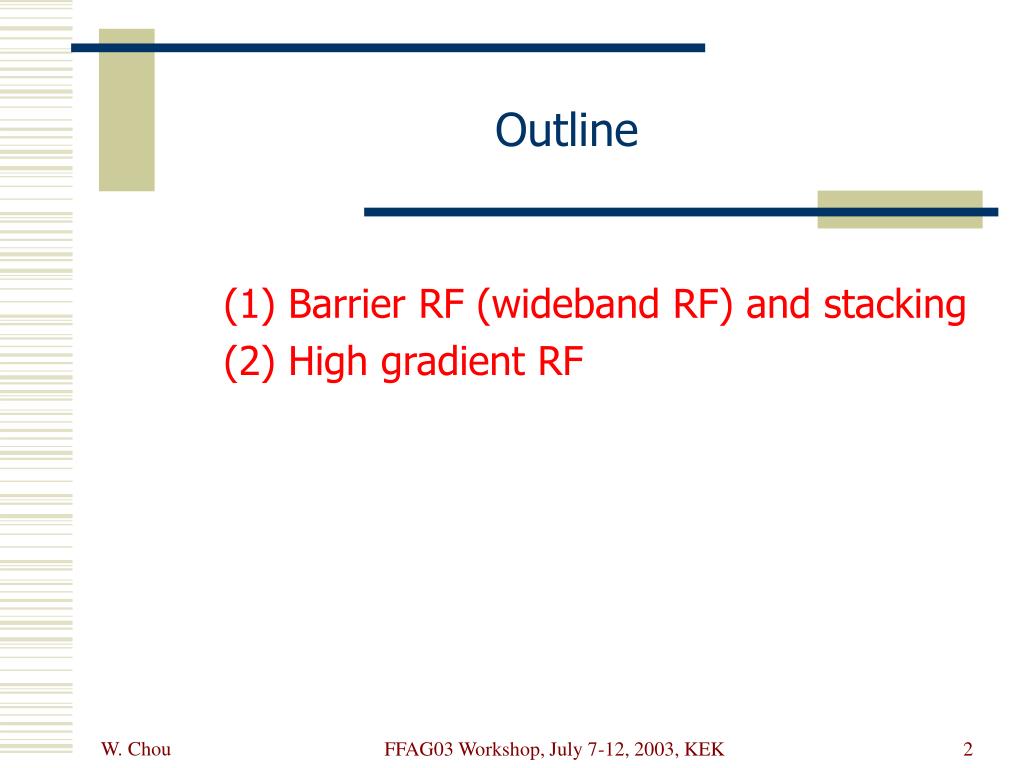 Outline

(1) Barrier RF (wideband RF) and stacking
(2) High gradient RF

W. Chou

FFAG03 Workshop, July 7-12, 2003, KEK

2